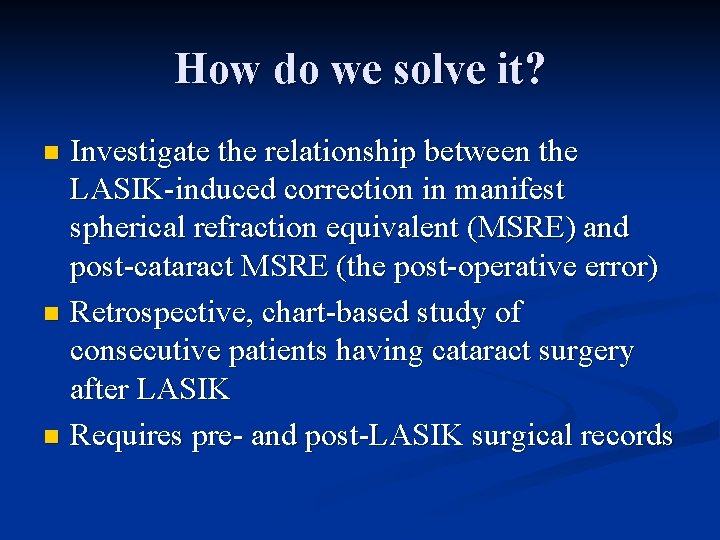 How do we solve it?

- Investigate the relationship between the LASIK-induced correction in manifest spherical refraction equivalent (MSRE) and post-cataract MSRE (the post-operative error)
- Retrospective, chart-based study of consecutive patients having cataract surgery after LASIK
- Requires pre- and post-LASIK surgical records